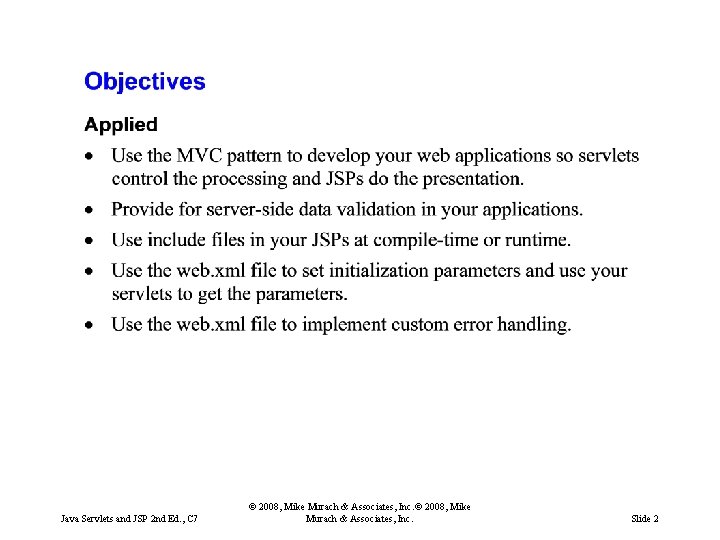 Objectives

Applied

• Use the MVC pattern to develop your web applications so servlets control the processing and JSPs do the presentation.

• Provide for server-side data validation in your applications.

• Use include files in your JSPs at compile-time or runtime.

• Use the web.xml file to set initialization parameters and use your servlets to get the parameters.

• Use the web.xml file to implement custom error handling.

Java Servlets and JSP 2nd Ed., C7

© 2008, Mike Murach & Associates, Inc.© 2008, Mike Murach & Associates, Inc.

Slide 2